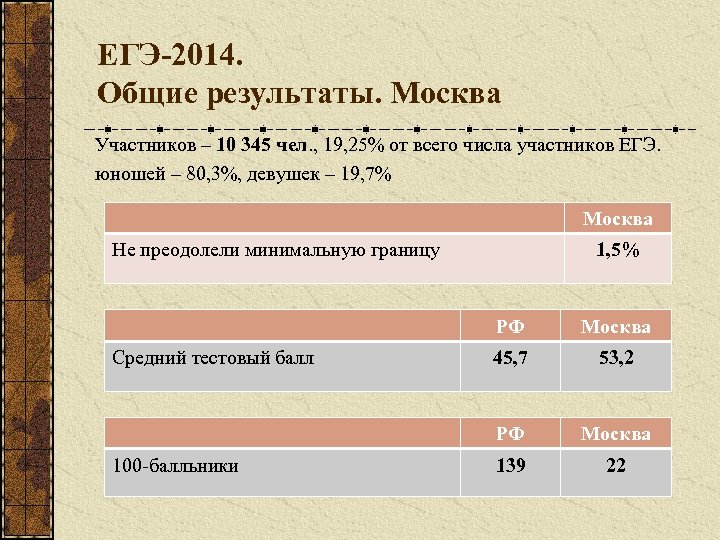 ЕГЭ-2014.
Общие результаты. Москва

Участников – 10 345 чел., 19,25% от всего числа участников ЕГЭ.
юношей – 80,3%, девушек – 19,7%

| | Москва |
|---|---|
| Не преодолели минимальную границу | 1,5% |

| | РФ | Москва |
|---|---|---|
| Средний тестовый балл | 45,7 | 53,2 |

| | РФ | Москва |
|---|---|---|
| 100-балльники | 139 | 22 |